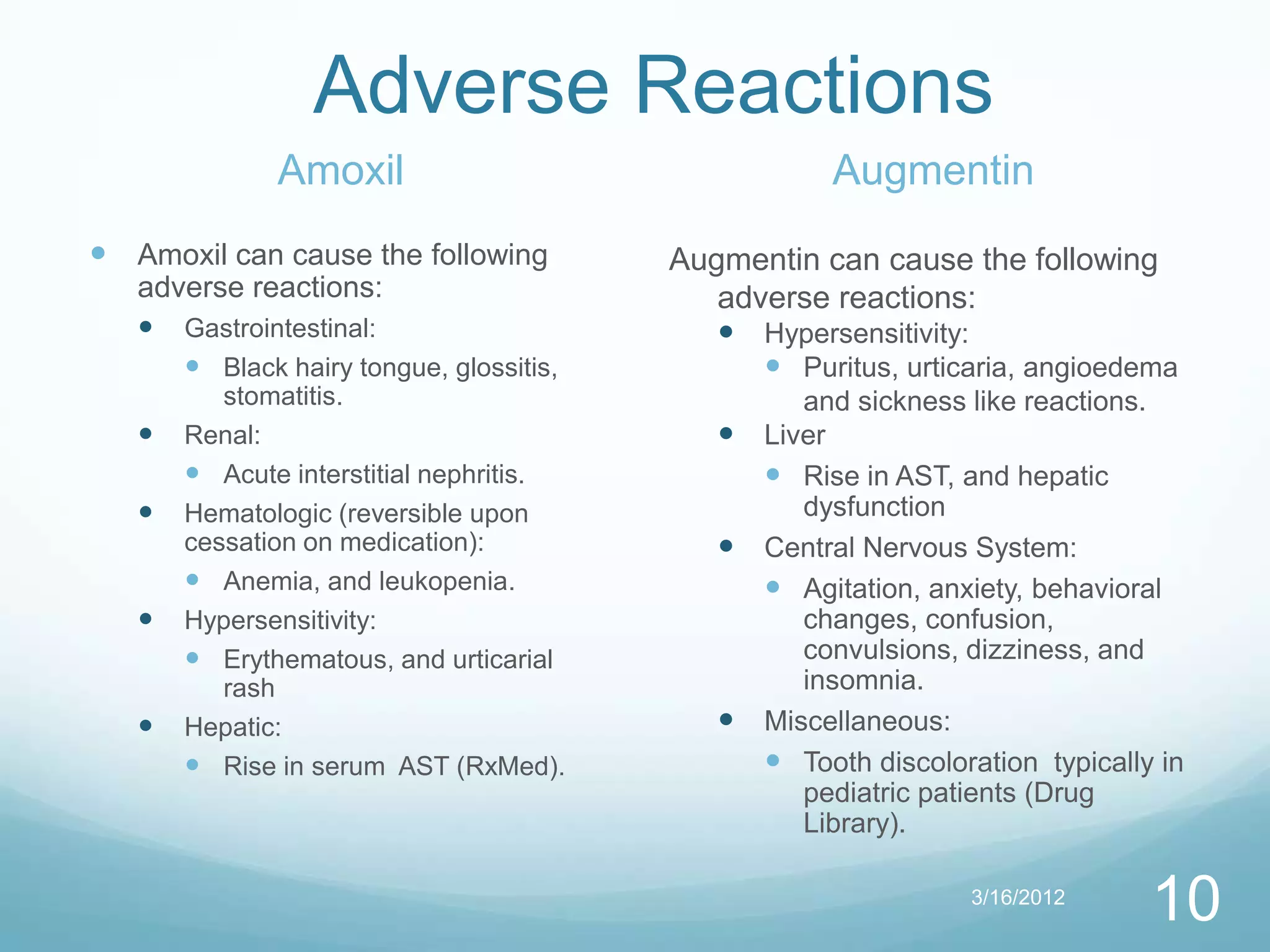 Adverse Reactions

Amoxil

- Amoxil can cause the following adverse reactions:
  - Gastrointestinal:
    - Black hairy tongue, glossitis, stomatitis.
  - Renal:
    - Acute interstitial nephritis.
  - Hematologic (reversible upon cessation on medication):
    - Anemia, and leukopenia.
  - Hypersensitivity:
    - Erythematous, and urticarial rash
  - Hepatic:
    - Rise in serum AST (RxMed).

Augmentin

Augmentin can cause the following adverse reactions:
- Hypersensitivity:
  - Puritus, urticaria, angioedema and sickness like reactions.
- Liver
  - Rise in AST, and hepatic dysfunction
- Central Nervous System:
  - Agitation, anxiety, behavioral changes, confusion, convulsions, dizziness, and insomnia.
- Miscellaneous:
  - Tooth discoloration typically in pediatric patients (Drug Library).

3/16/2012

10